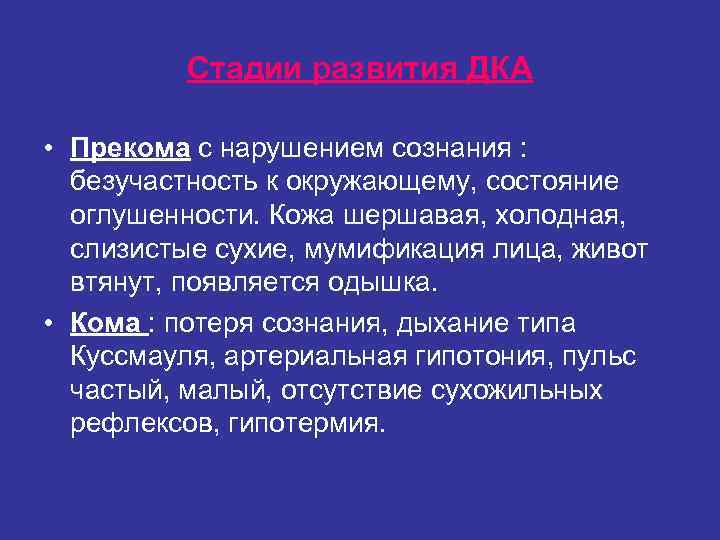 Стадии развития ДКА

• Прекома с нарушением сознания : безучастность к окружающему, состояние оглушенности. Кожа шершавая, холодная, слизистые сухие, мумификация лица, живот втянут, появляется одышка.

• Кома : потеря сознания, дыхание типа Куссмауля, артериальная гипотония, пульс частый, малый, отсутствие сухожильных рефлексов, гипотермия.